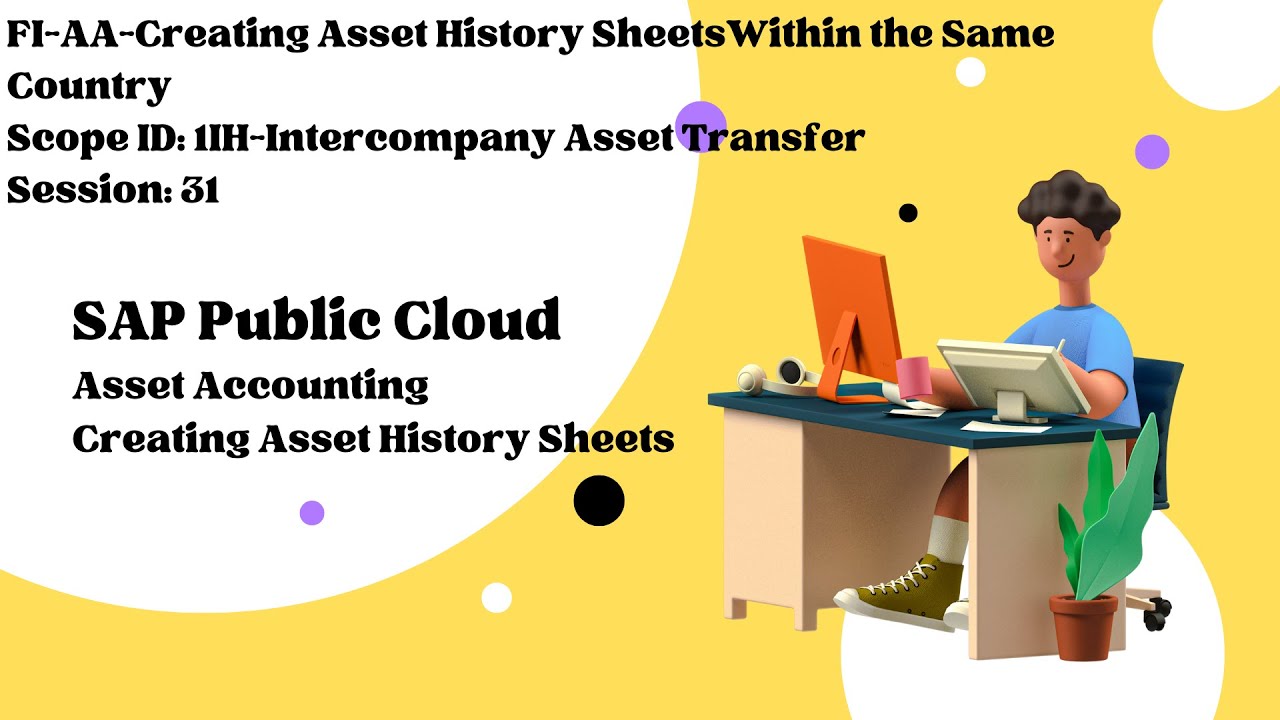 FI-AA-Creating Asset History SheetsWithin the Same Country
Scope ID: 1IH-Intercompany Asset Transfer
Session: 31

SAP Public Cloud
Asset Accounting
Creating Asset History Sheets